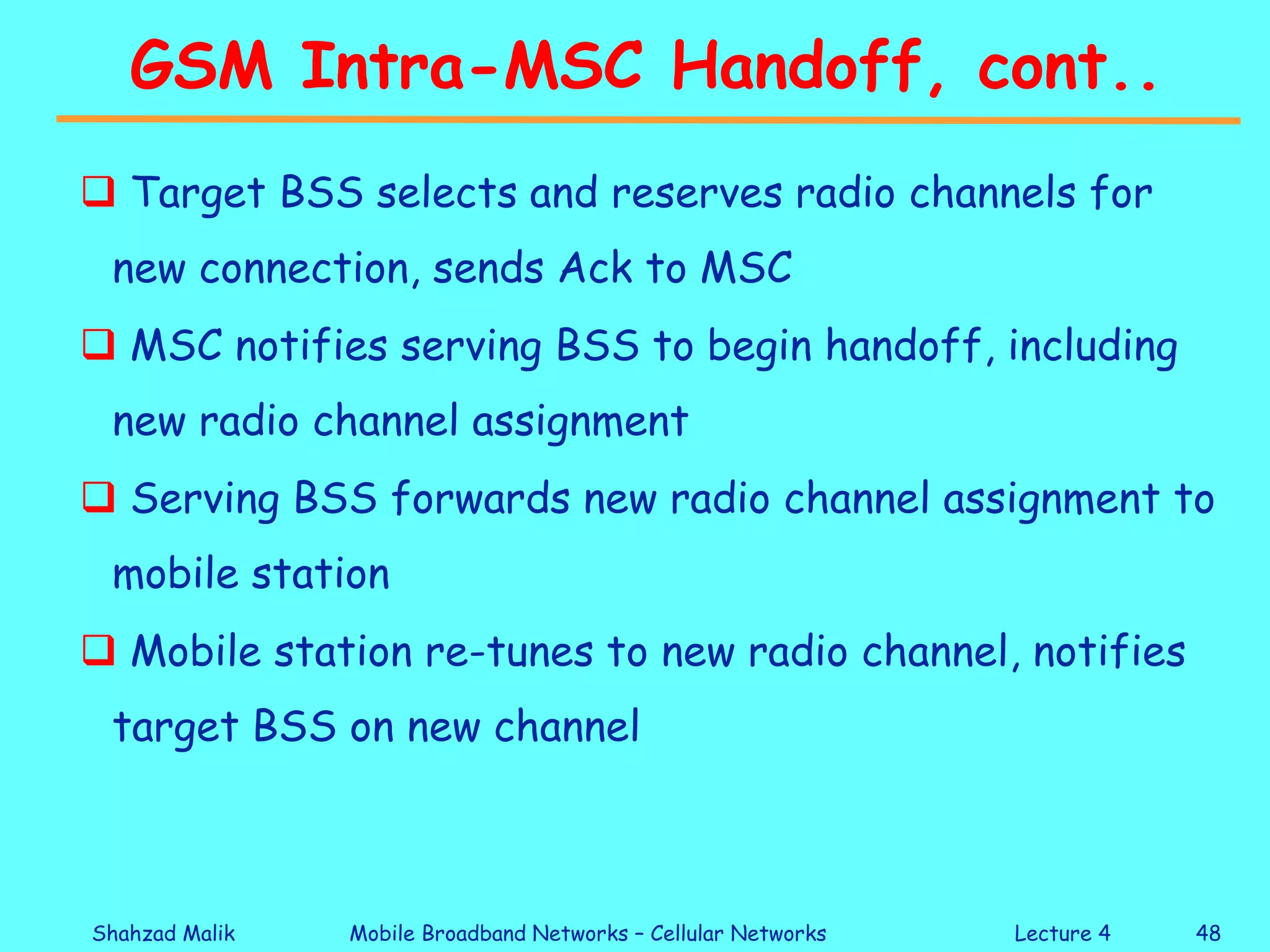 GSM Intra-MSC Handoff, cont..

❑ Target BSS selects and reserves radio channels for new connection, sends Ack to MSC

❑ MSC notifies serving BSS to begin handoff, including new radio channel assignment

❑ Serving BSS forwards new radio channel assignment to mobile station

❑ Mobile station re-tunes to new radio channel, notifies target BSS on new channel

Shahzad Malik Mobile Broadband Networks – Cellular Networks Lecture 4 48